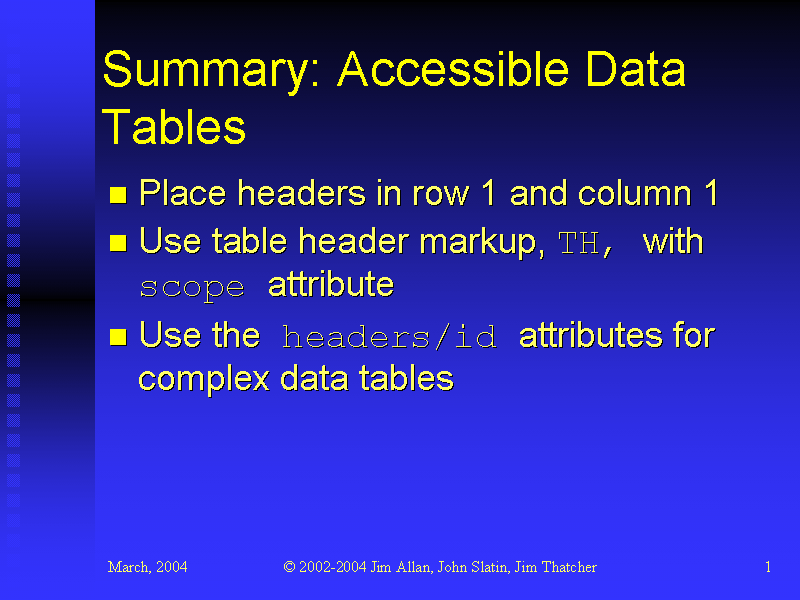 Summary: Accessible Data Tables

- Place headers in row 1 and column 1
- Use table header markup, TH, with scope attribute
- Use the headers/id attributes for complex data tables

March, 2004

© 2002-2004 Jim Allan, John Slatin, Jim Thatcher

1